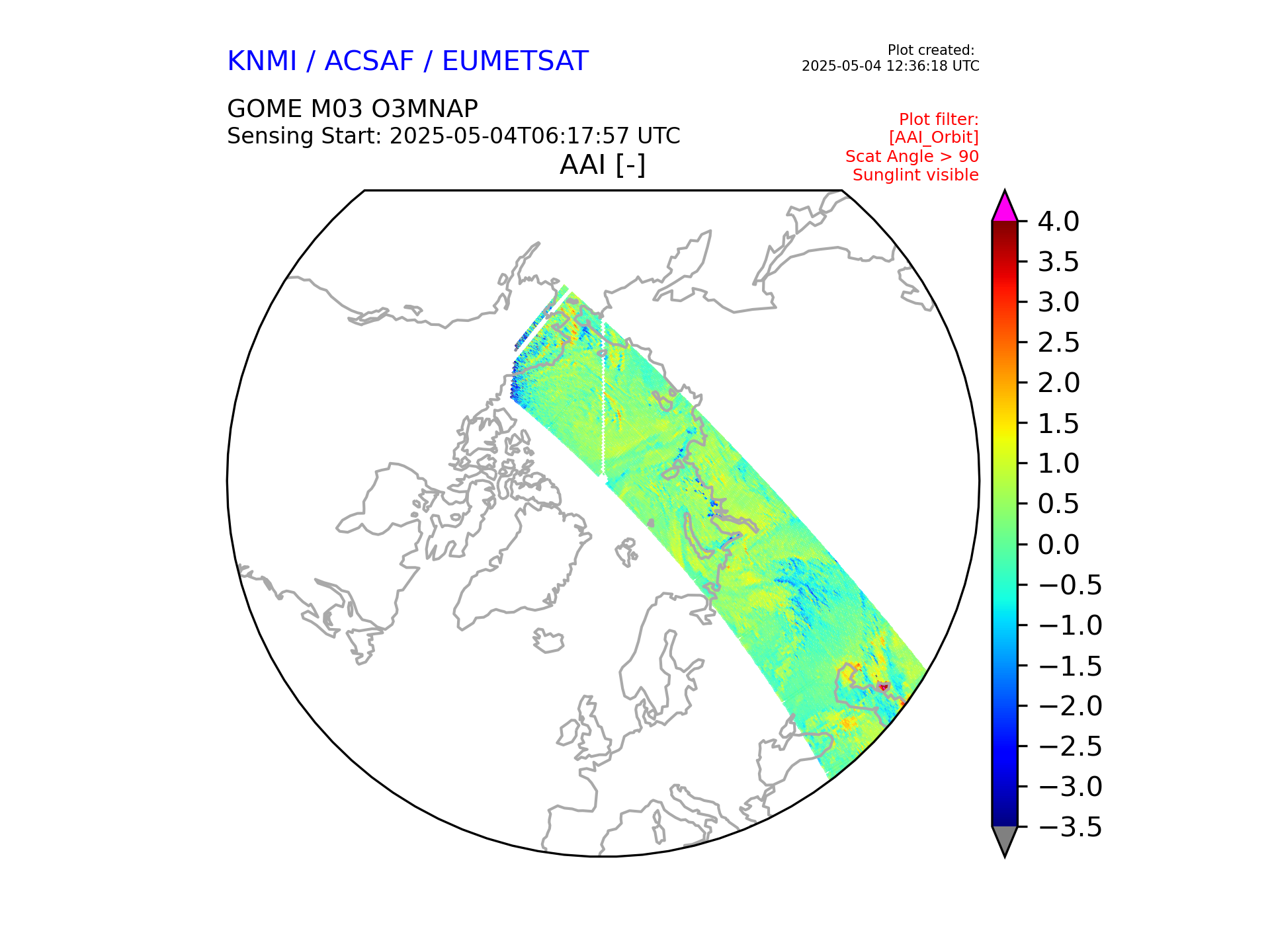 KNMI / ACSAF / EUMETSAT

Plot created:
2025-05-04 12:36:18 UTC

GOME M03 O3MNAP
Sensing Start: 2025-05-04T06:17:57 UTC

Plot filter:
[AAI_Orbit]
Scat Angle > 90
Sunglint visible

AAI [-]

4.0
3.5
3.0
2.5
2.0
1.5
1.0
0.5
0.0
−0.5
−1.0
−1.5
−2.0
−2.5
−3.0
−3.5